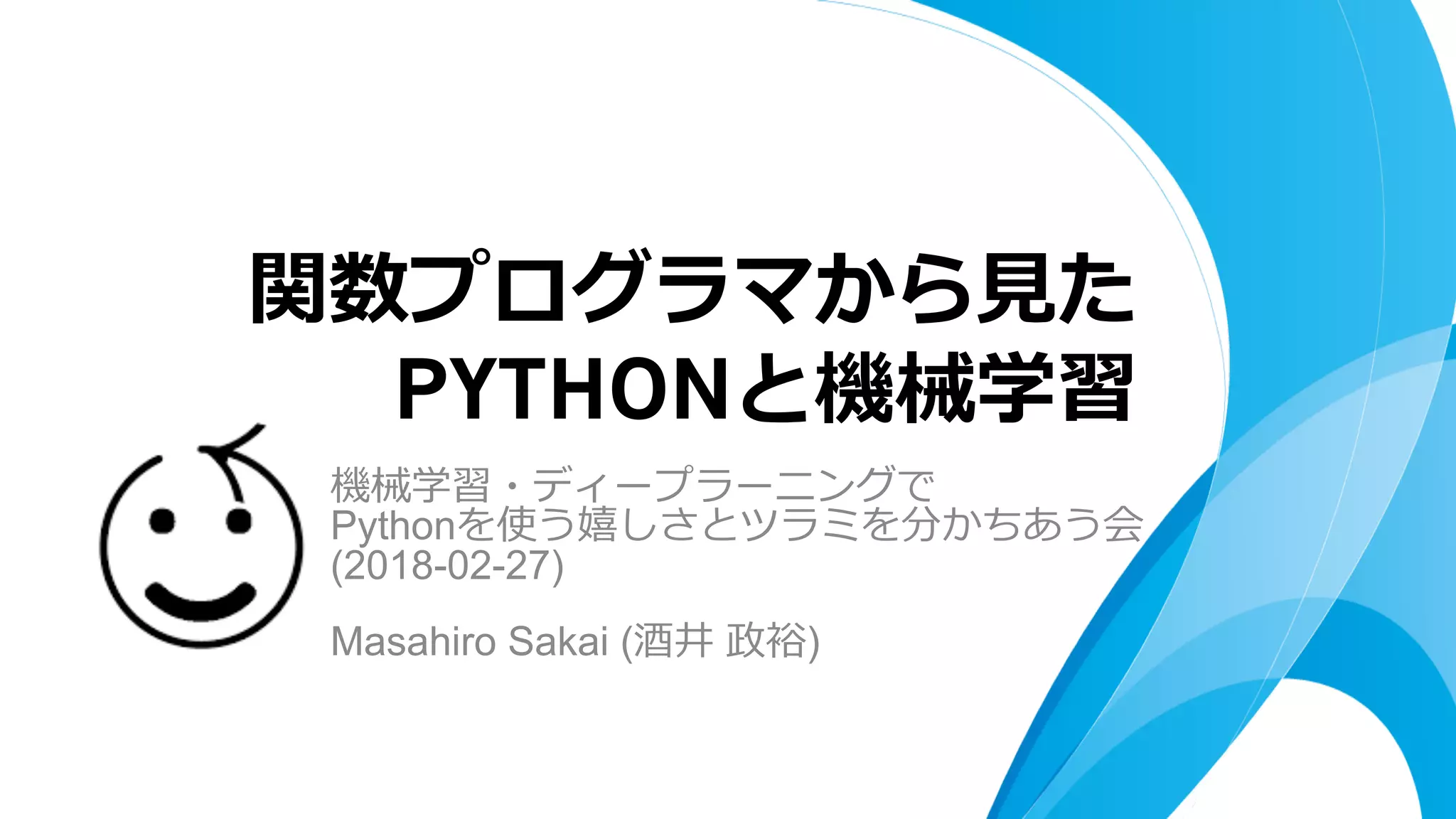 関数プログラマから見た
PYTHONと機械学習

機械学習・ディープラーニングで
Pythonを使う嬉しさとツラミを分かちあう会
(2018-02-27)

Masahiro Sakai (酒井 政裕)